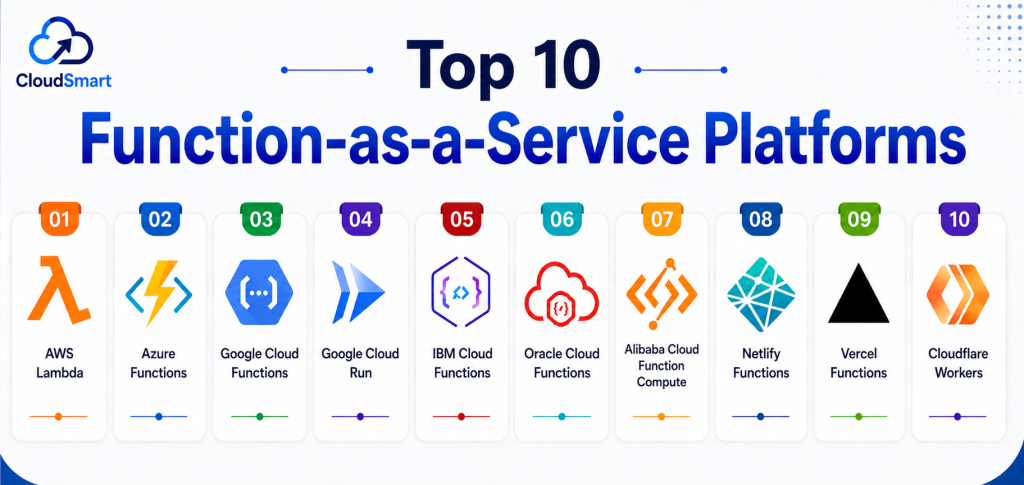 CloudSmart

Top 10
Function-as-a-Service Platforms

01
AWS Lambda

02
Azure Functions

03
Google Cloud Functions

04
Google Cloud Run

05
IBM Cloud Functions

06
Oracle Cloud Functions

07
Alibaba Cloud Function Compute

08
Netlify Functions

09
Vercel Functions

10
Cloudflare Workers